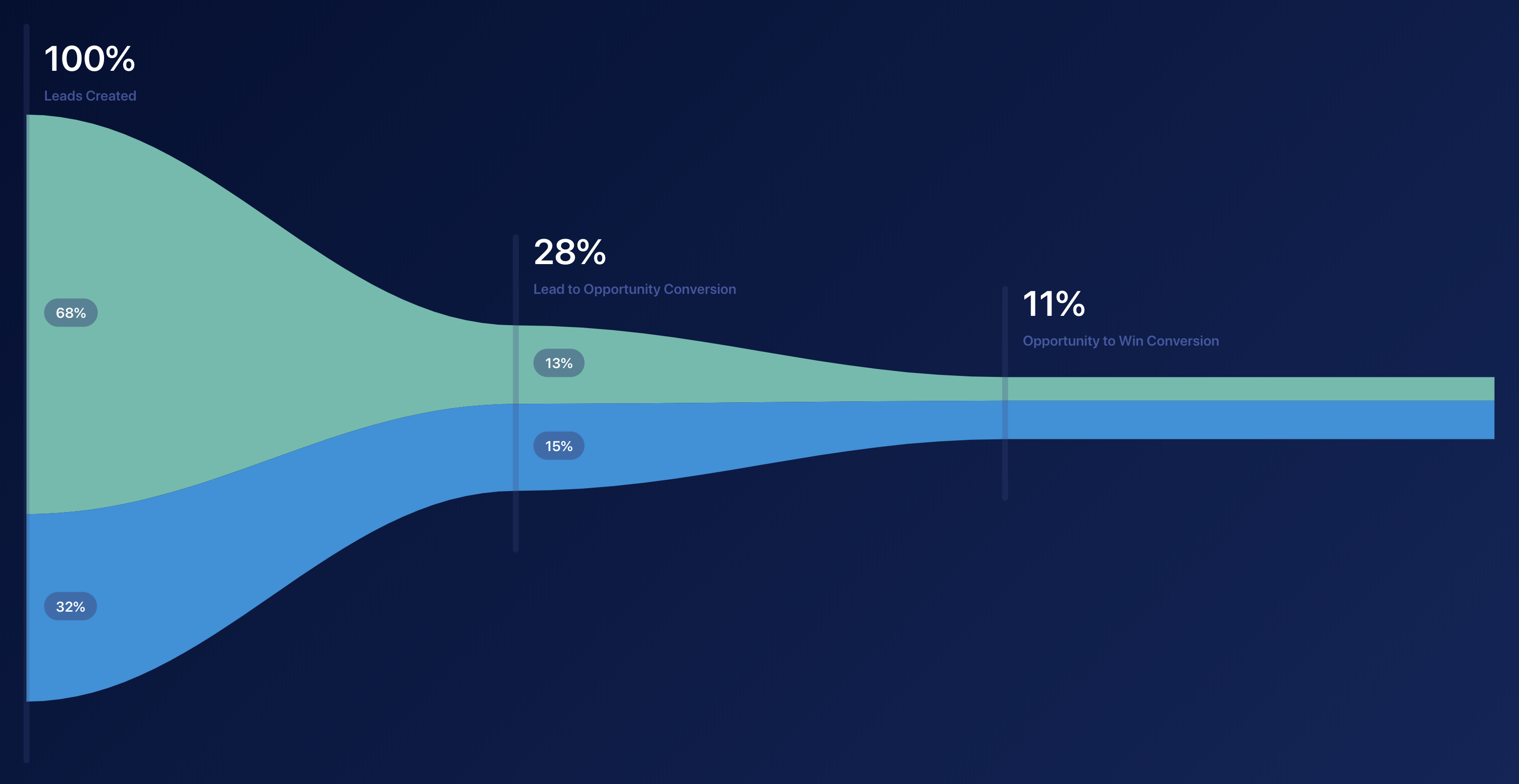 100%
Leads Created

68%

32%

28%
Lead to Opportunity Conversion

13%

15%

11%
Opportunity to Win Conversion